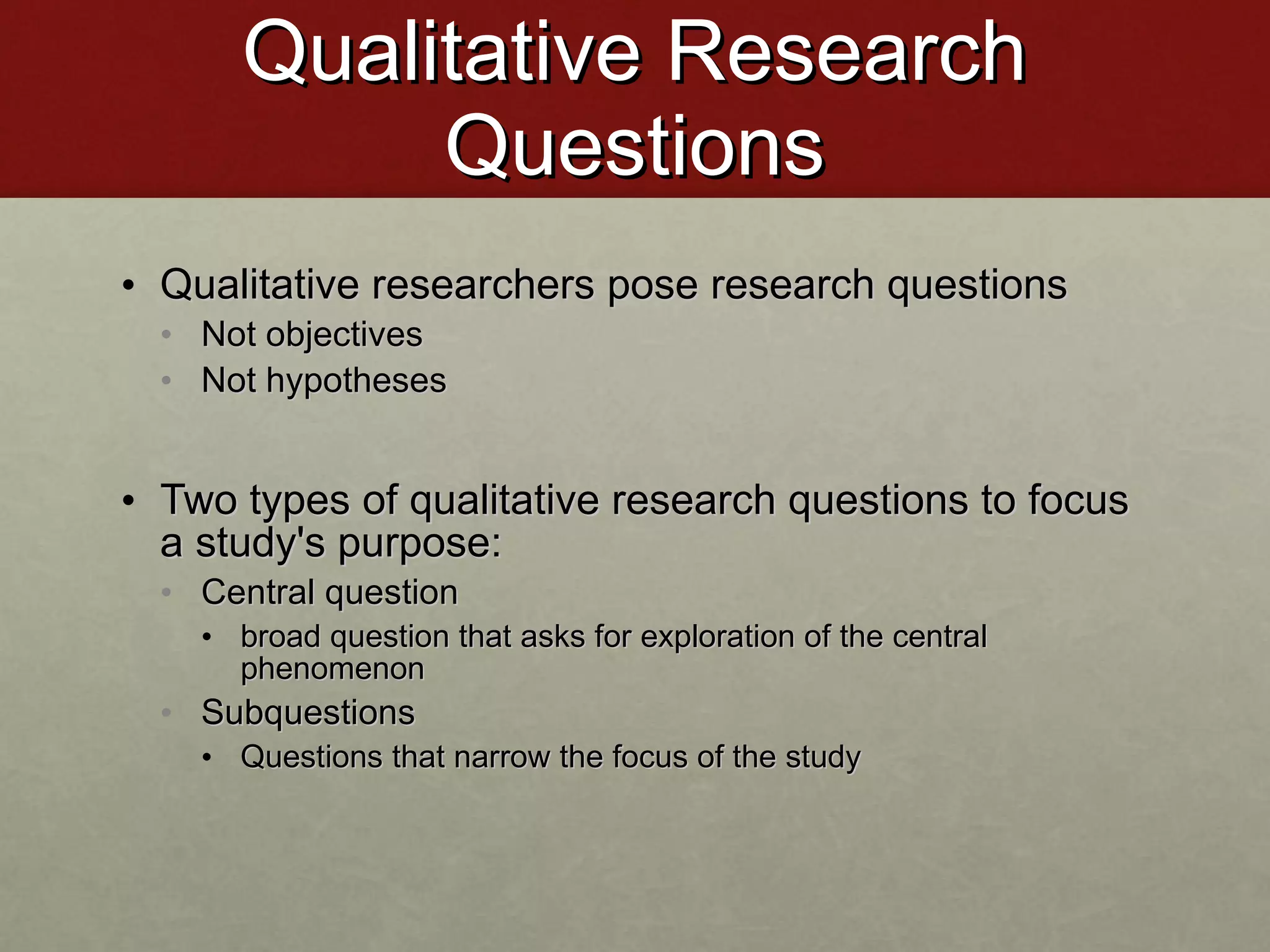 Qualitative Research Questions

• Qualitative researchers pose research questions
  • Not objectives
  • Not hypotheses

• Two types of qualitative research questions to focus a study's purpose:
  • Central question
    • broad question that asks for exploration of the central phenomenon
  • Subquestions
    • Questions that narrow the focus of the study